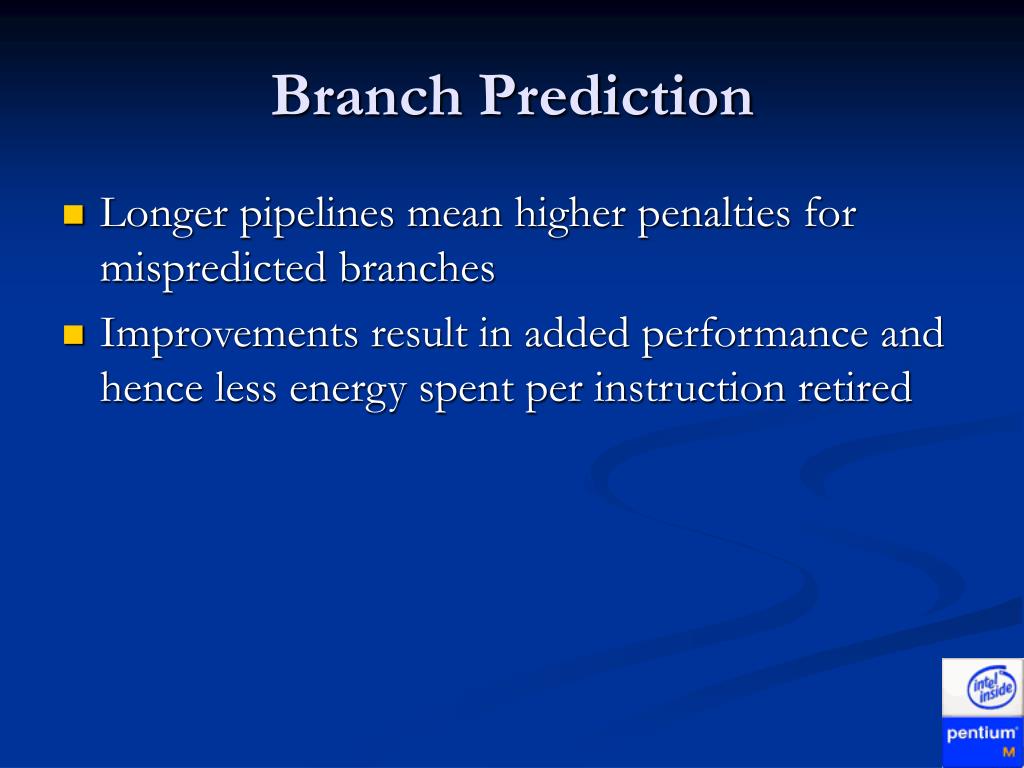 Branch Prediction

Longer pipelines mean higher penalties for mispredicted branches

Improvements result in added performance and hence less energy spent per instruction retired

intel inside

pentium M